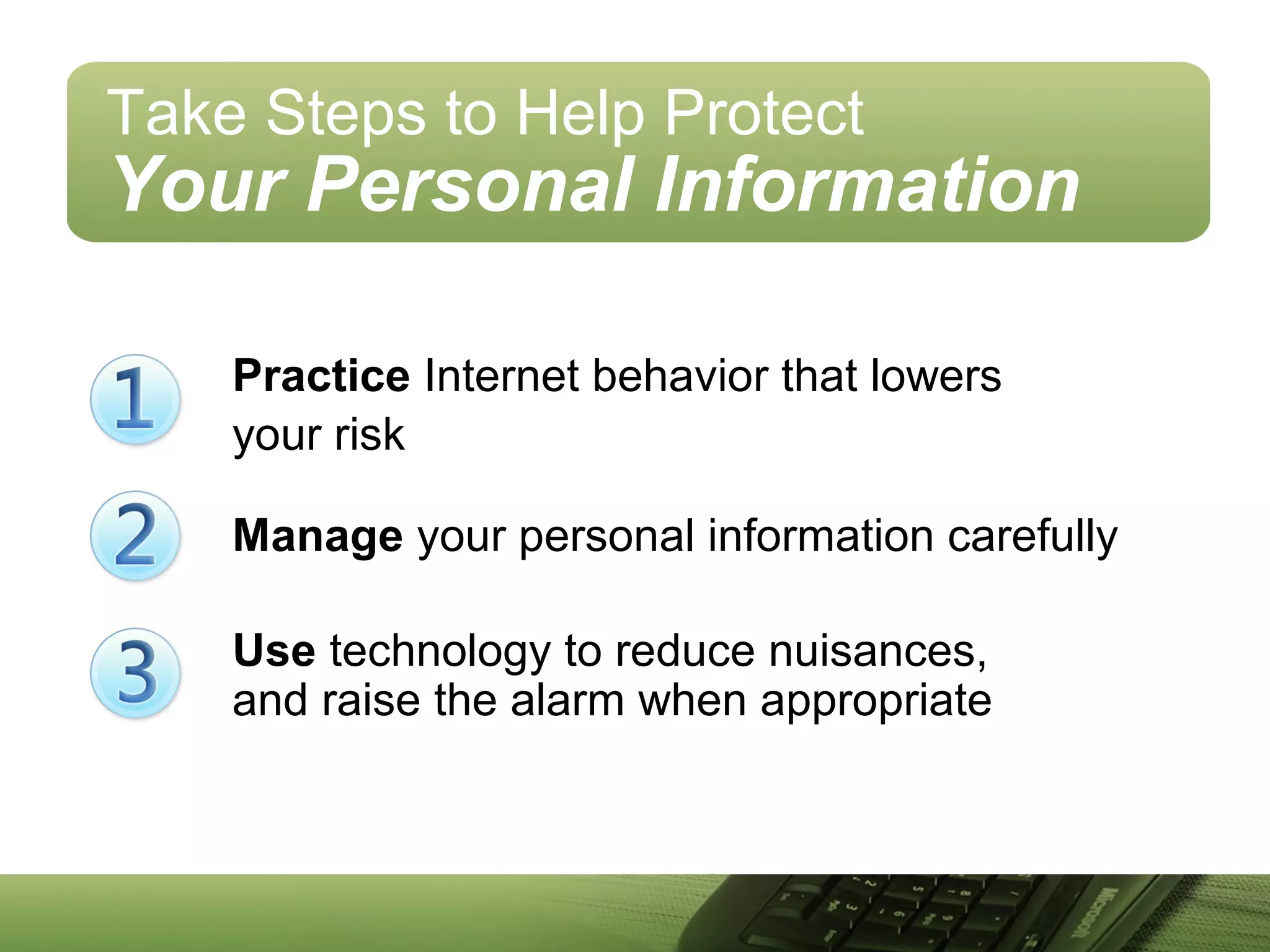 Take Steps to Help Protect
Your Personal Information

1 Practice Internet behavior that lowers your risk

2 Manage your personal information carefully

3 Use technology to reduce nuisances, and raise the alarm when appropriate

Microsoft